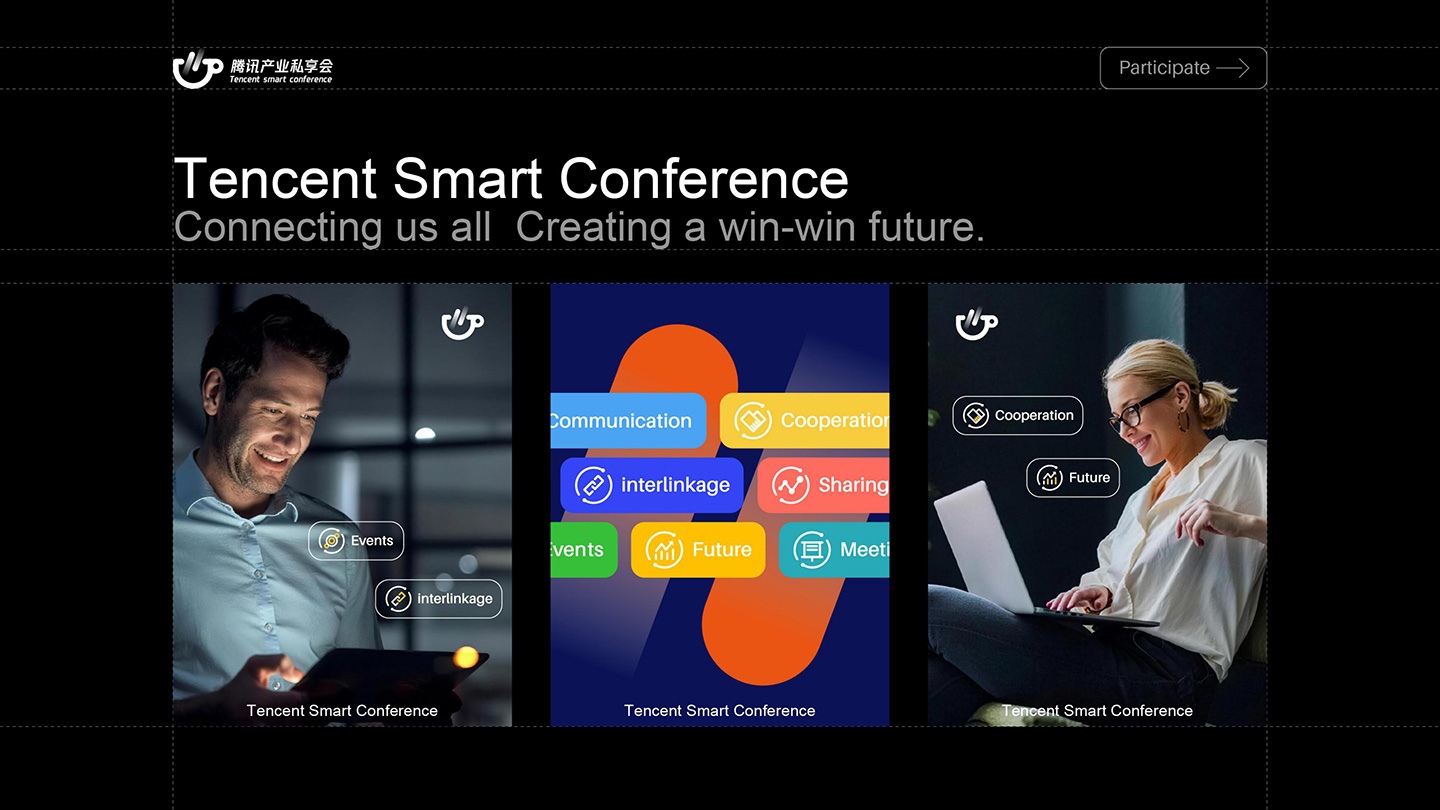 腾讯产业私享会
Tencent smart conference

Participate

Tencent Smart Conference
Connecting us all Creating a win-win future.

Events
interlinkage
Tencent Smart Conference

Communication
Cooperation
interlinkage
Sharing
Events
Future
Meeti
Tencent Smart Conference

Cooperation
Future
Tencent Smart Conference